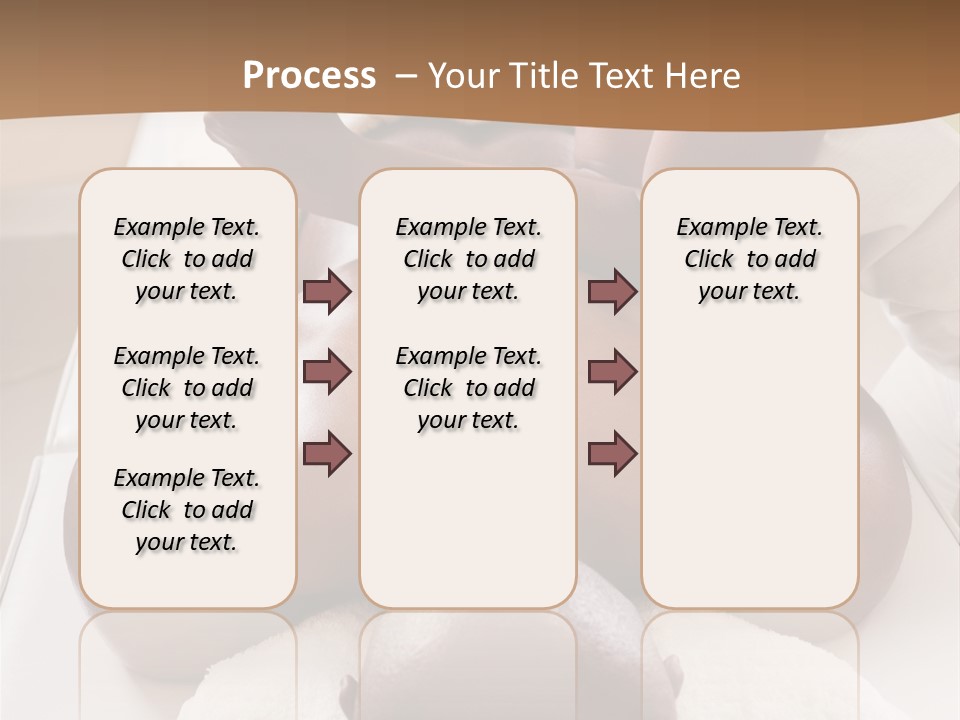 Process – Your Title Text Here

Example Text. Click to add your text.

Example Text. Click to add your text.

Example Text. Click to add your text.

Example Text. Click to add your text.

Example Text. Click to add your text.

Example Text. Click to add your text.